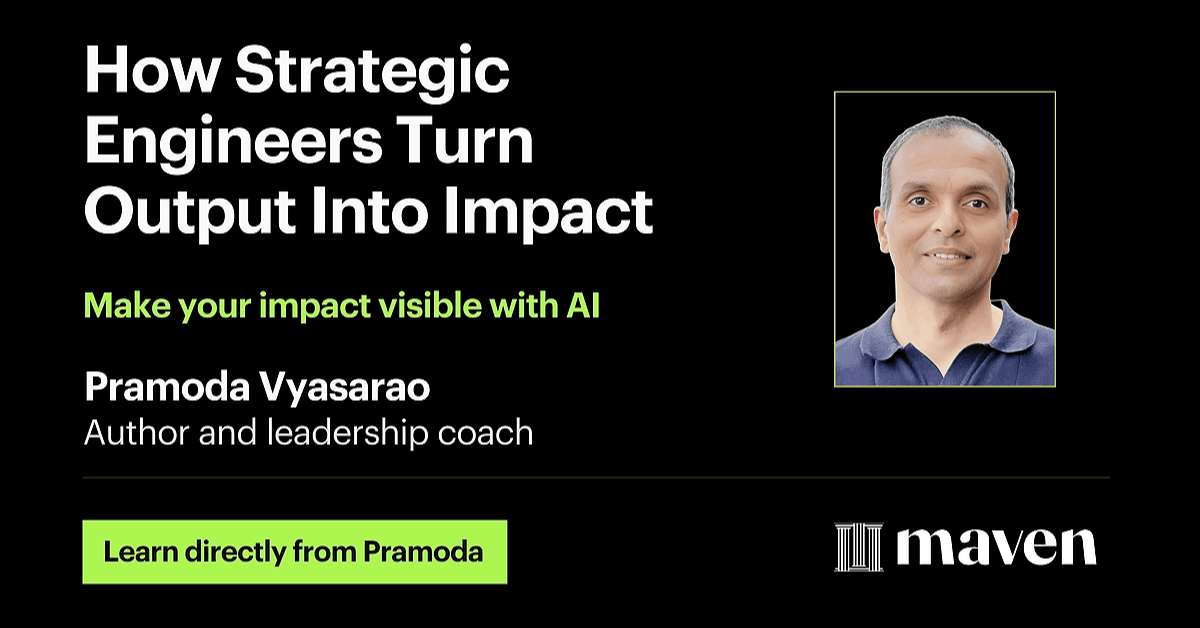 How Strategic Engineers Turn Output Into Impact

Make your impact visible with AI

Pramoda Vyasarao
Author and leadership coach

Learn directly from Pramoda

maven